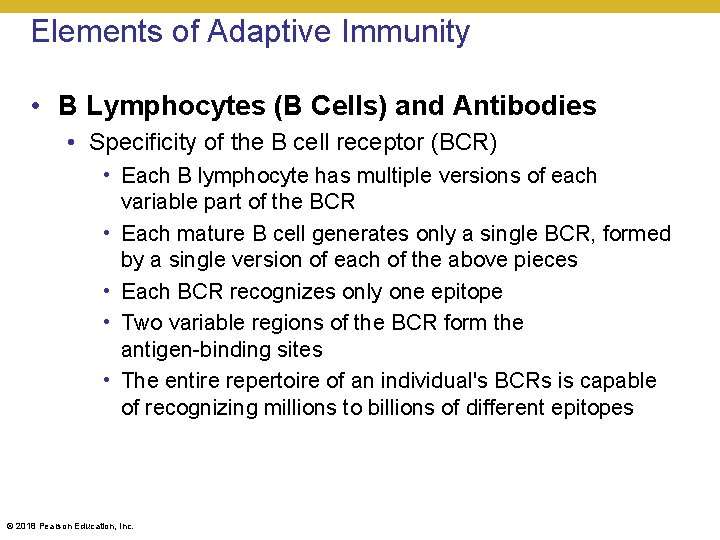 Elements of Adaptive Immunity

• B Lymphocytes (B Cells) and Antibodies
  • Specificity of the B cell receptor (BCR)
    • Each B lymphocyte has multiple versions of each variable part of the BCR
    • Each mature B cell generates only a single BCR, formed by a single version of each of the above pieces
    • Each BCR recognizes only one epitope
    • Two variable regions of the BCR form the antigen-binding sites
    • The entire repertoire of an individual's BCRs is capable of recognizing millions to billions of different epitopes

© 2018 Pearson Education, Inc.